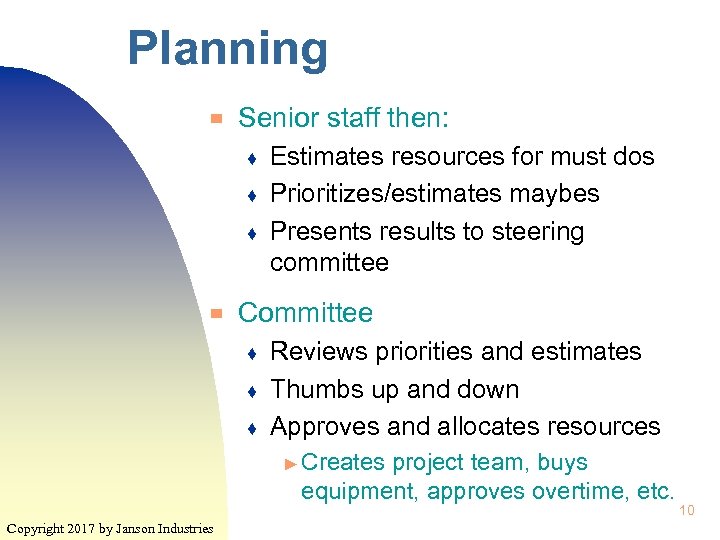 Planning

Senior staff then:
Estimates resources for must dos
Prioritizes/estimates maybes
Presents results to steering committee

Committee
Reviews priorities and estimates
Thumbs up and down
Approves and allocates resources
Creates project team, buys equipment, approves overtime, etc.

10

Copyright 2017 by Janson Industries